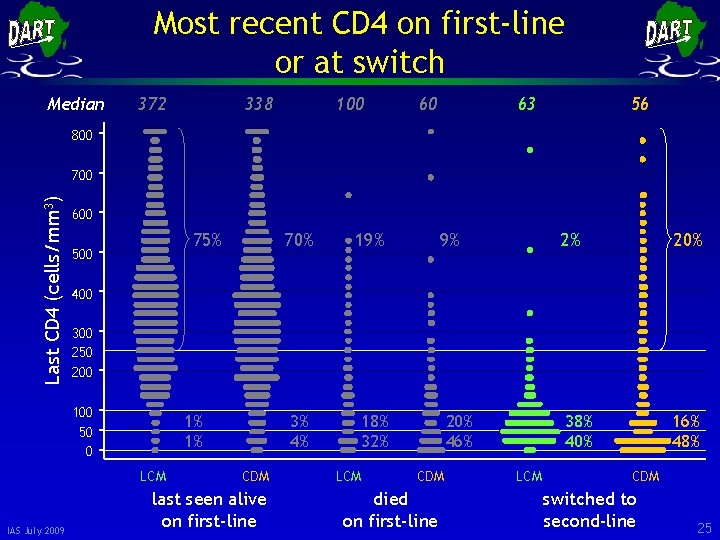 DART

Most recent CD4 on first-line or at switch

DART

Median 372 338 100 60 63 56

Last CD4 (cells/mm$^3$)

800
700
600
500
400
300
250
200
100
50
0

75% 70% 19% 9% 2% 20%

1% 3% 18% 20% 38% 16%
1% 4% 32% 46% 40% 48%

LCM CDM LCM CDM LCM CDM

last seen alive on first-line

died on first-line

switched to second-line

IAS July 2009

25